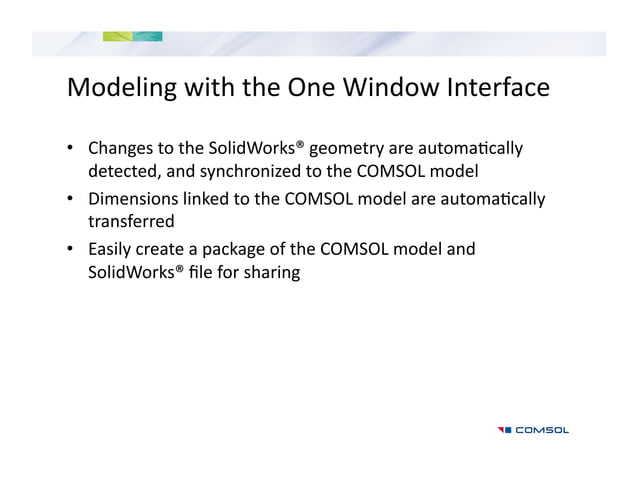 Modeling with the One Window Interface

• Changes to the SolidWorks® geometry are automatically detected, and synchronized to the COMSOL model

• Dimensions linked to the COMSOL model are automatically transferred

• Easily create a package of the COMSOL model and SolidWorks® file for sharing

COMSOL